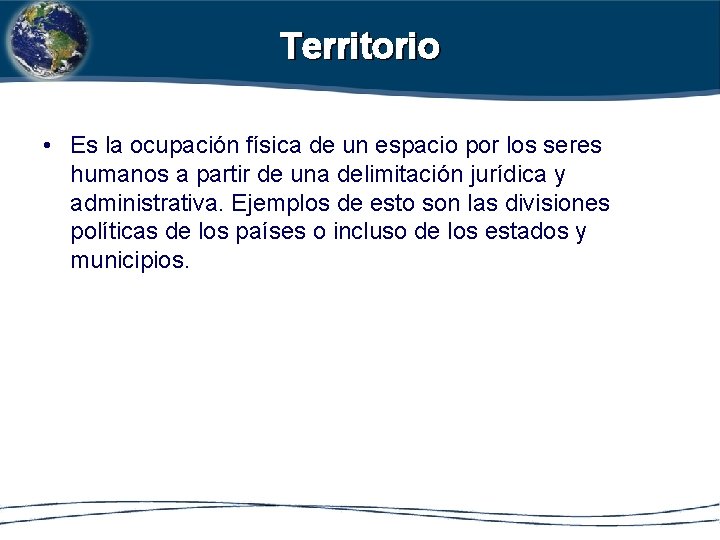 Territorio

• Es la ocupación física de un espacio por los seres humanos a partir de una delimitación jurídica y administrativa. Ejemplos de esto son las divisiones políticas de los países o incluso de los estados y municipios.